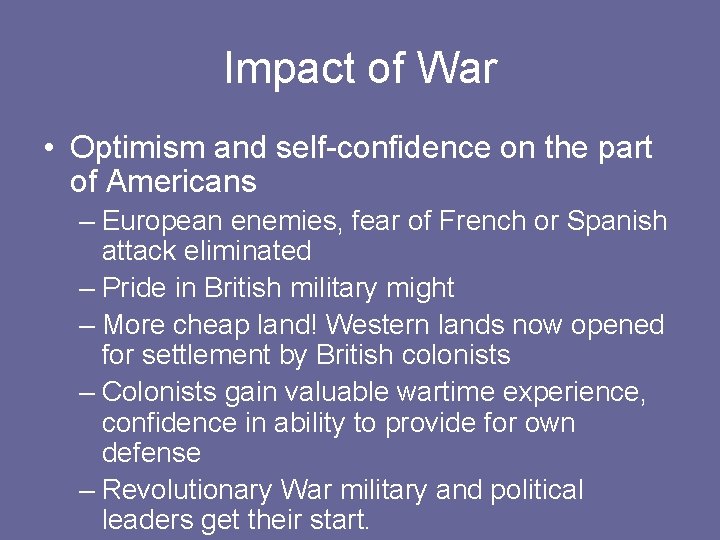 Impact of War

• Optimism and self-confidence on the part of Americans

– European enemies, fear of French or Spanish attack eliminated

– Pride in British military might

– More cheap land! Western lands now opened for settlement by British colonists

– Colonists gain valuable wartime experience, confidence in ability to provide for own defense

– Revolutionary War military and political leaders get their start.